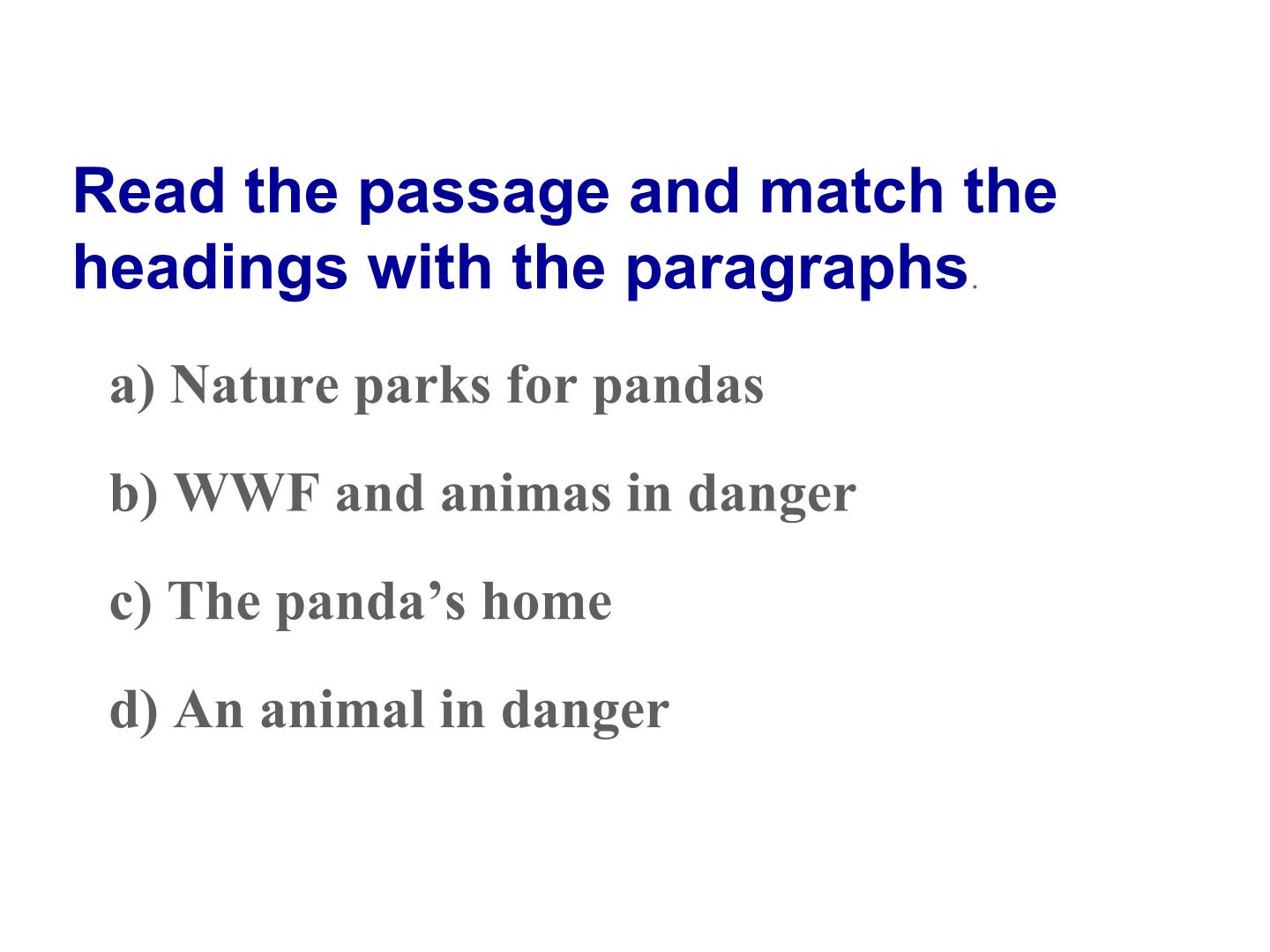 Read the passage and match the headings with the paragraphs.

a) Nature parks for pandas

b) WWF and animas in danger

c) The panda’s home

d) An animal in danger